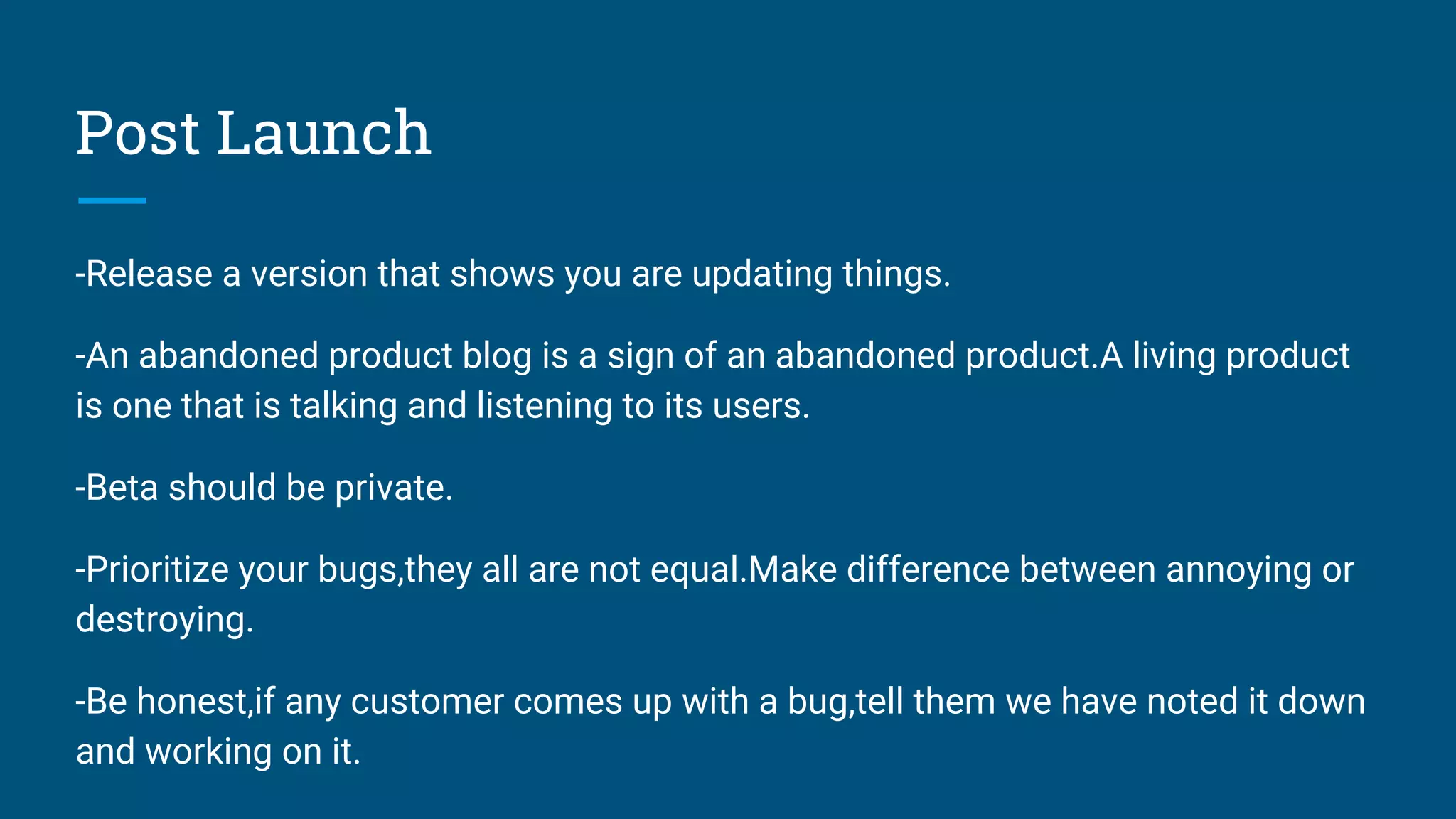 Post Launch

-Release a version that shows you are updating things.

-An abandoned product blog is a sign of an abandoned product.A living product is one that is talking and listening to its users.

-Beta should be private.

-Prioritize your bugs,they all are not equal.Make difference between annoying or destroying.

-Be honest,if any customer comes up with a bug,tell them we have noted it down and working on it.